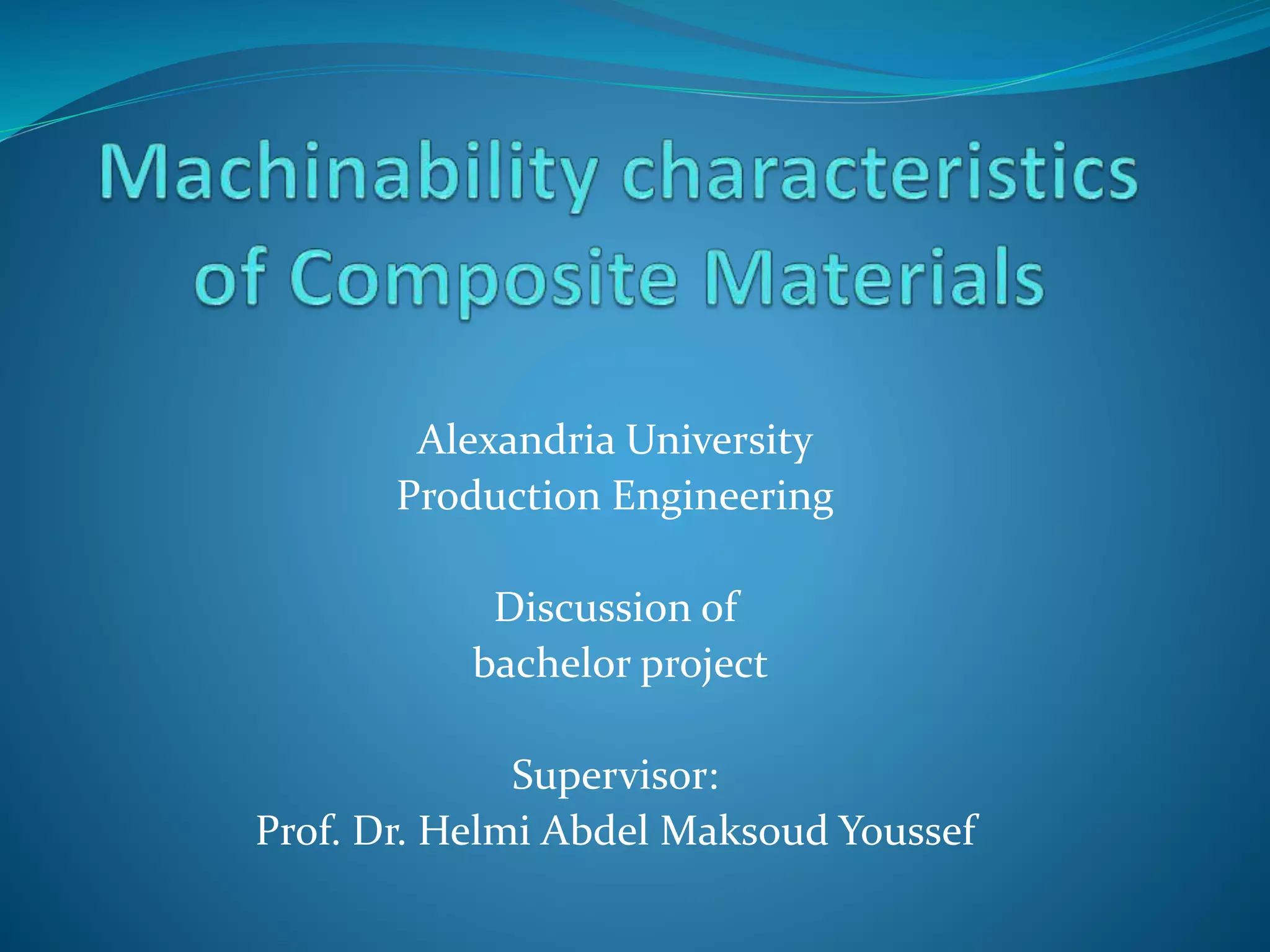 Machinability characteristics of Composite Materials

Alexandria University
Production Engineering

Discussion of
bachelor project

Supervisor:
Prof. Dr. Helmi Abdel Maksoud Youssef